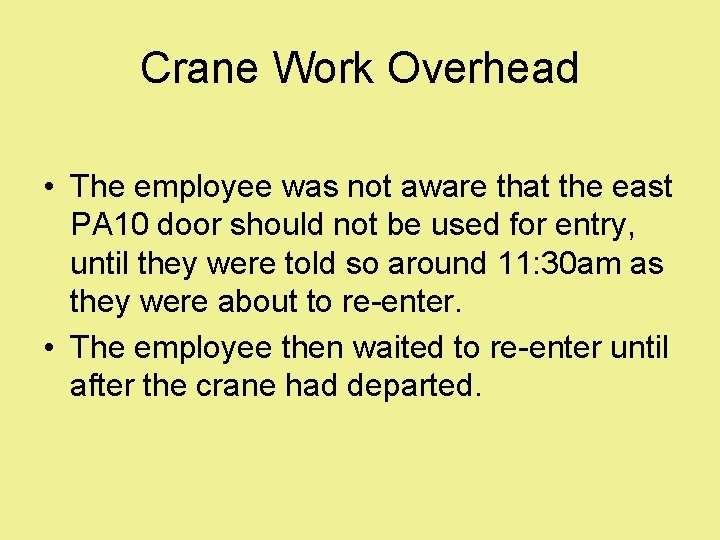 Crane Work Overhead

• The employee was not aware that the east PA10 door should not be used for entry, until they were told so around 11:30am as they were about to re-enter.

• The employee then waited to re-enter until after the crane had departed.